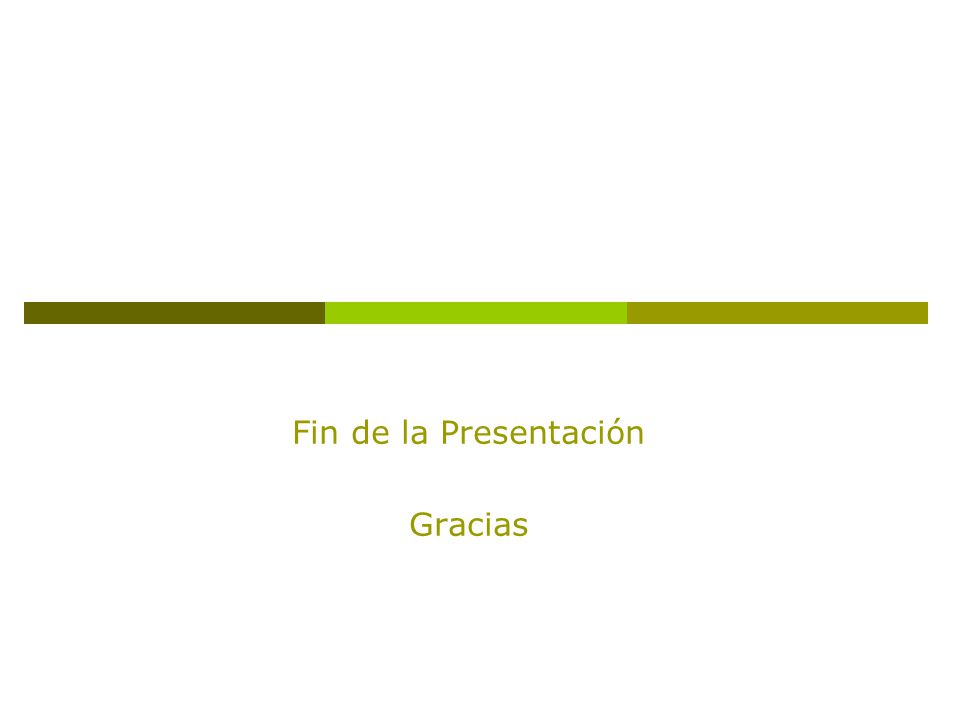 Fin de la Presentación

Gracias